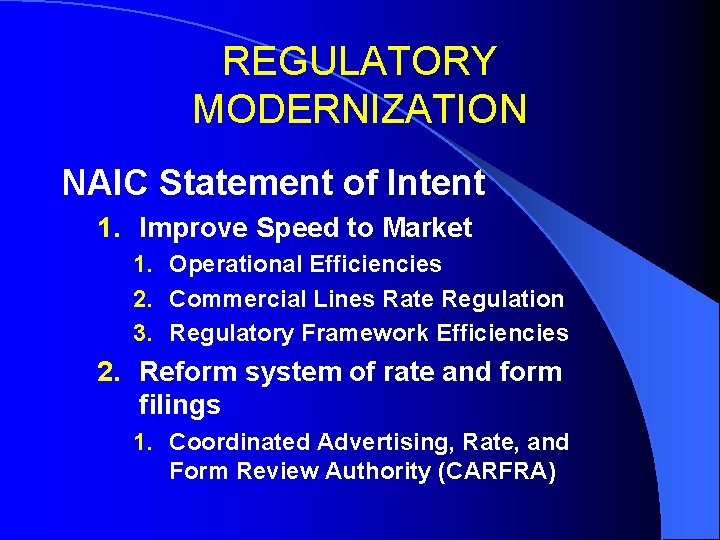 REGULATORY MODERNIZATION

NAIC Statement of Intent

1. Improve Speed to Market
   1. Operational Efficiencies
   2. Commercial Lines Rate Regulation
   3. Regulatory Framework Efficiencies
2. Reform system of rate and form filings
   1. Coordinated Advertising, Rate, and Form Review Authority (CARFRA)